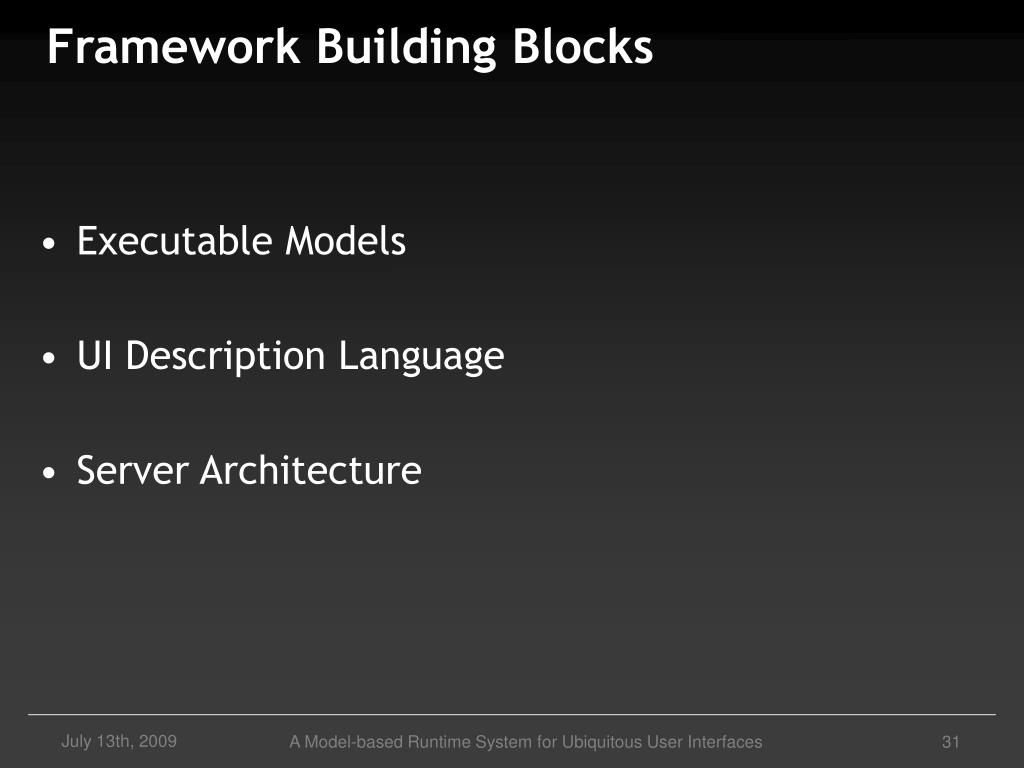 Framework Building Blocks

• Executable Models

• UI Description Language

• Server Architecture

July 13th, 2009

A Model-based Runtime System for Ubiquitous User Interfaces

31